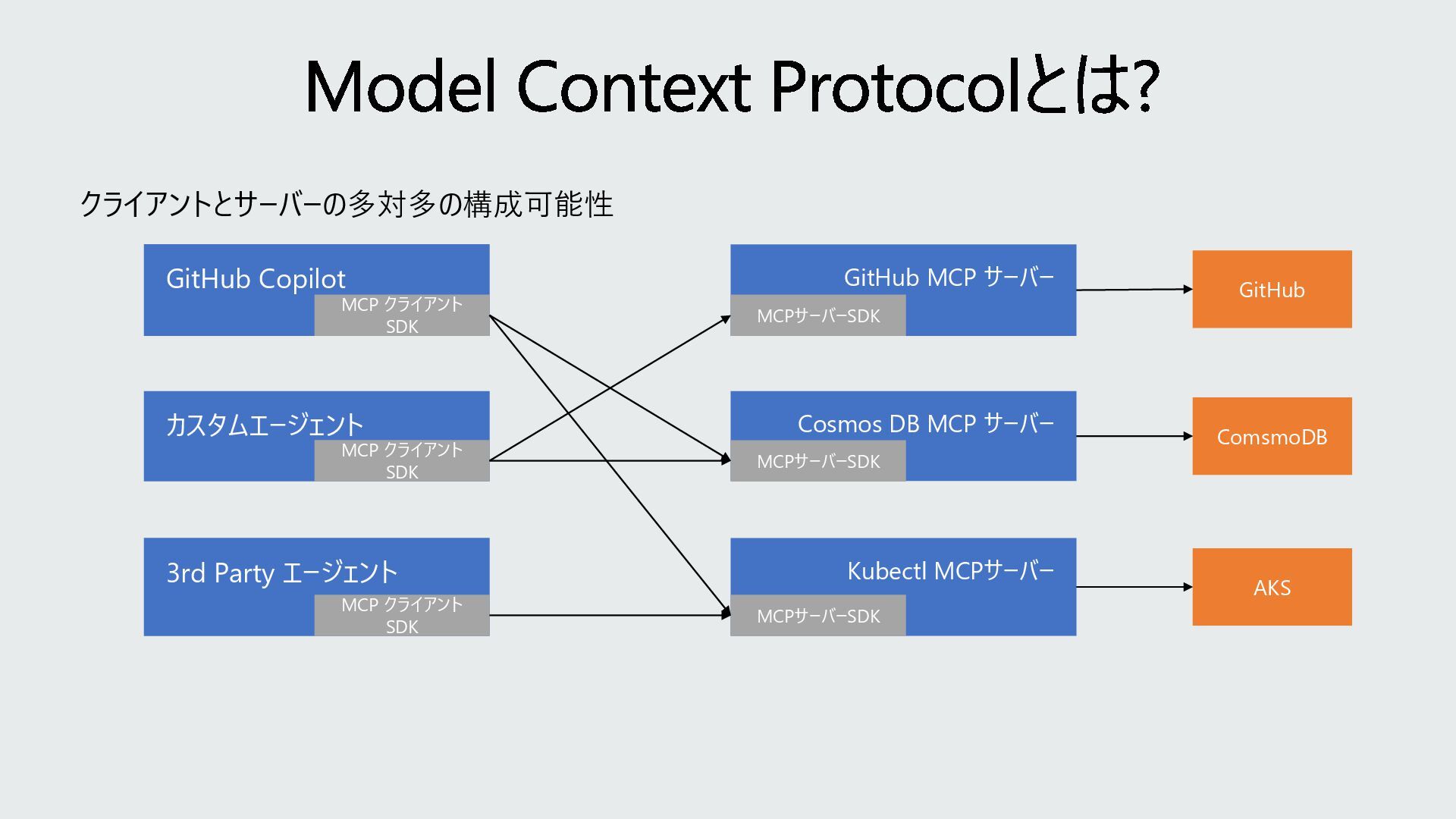 Model Context Protocolとは?

クライアントとサーバーの多対多の構成可能性

GitHub Copilot
MCP クライアント SDK

カスタムエージェント
MCP クライアント SDK

3rd Party エージェント
MCP クライアント SDK

GitHub MCP サーバー
MCPサーバーSDK

Cosmos DB MCP サーバー
MCPサーバーSDK

Kubectl MCPサーバー
MCPサーバーSDK

GitHub

ComsmoDB

AKS